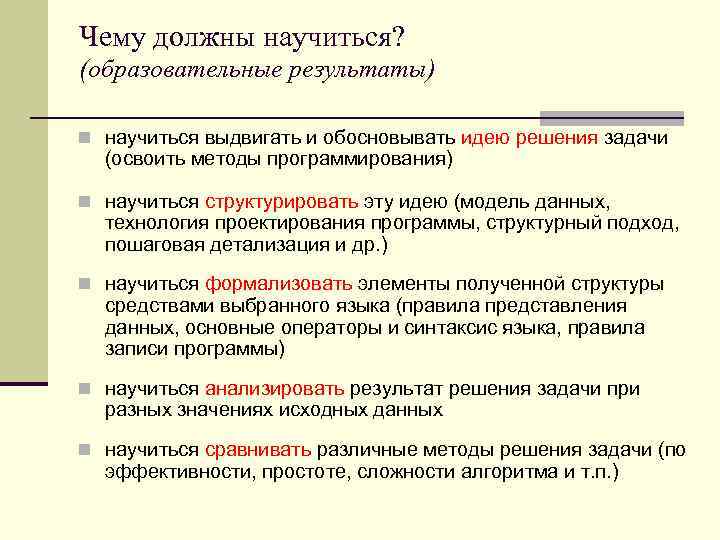 Чему должны научиться?
(образовательные результаты)

научиться выдвигать и обосновывать идею решения задачи (освоить методы программирования)

научиться структурировать эту идею (модель данных, технология проектирования программы, структурный подход, пошаговая детализация и др.)

научиться формализовать элементы полученной структуры средствами выбранного языка (правила представления данных, основные операторы и синтаксис языка, правила записи программы)

научиться анализировать результат решения задачи при разных значениях исходных данных

научиться сравнивать различные методы решения задачи (по эффективности, простоте, сложности алгоритма и т.п.)